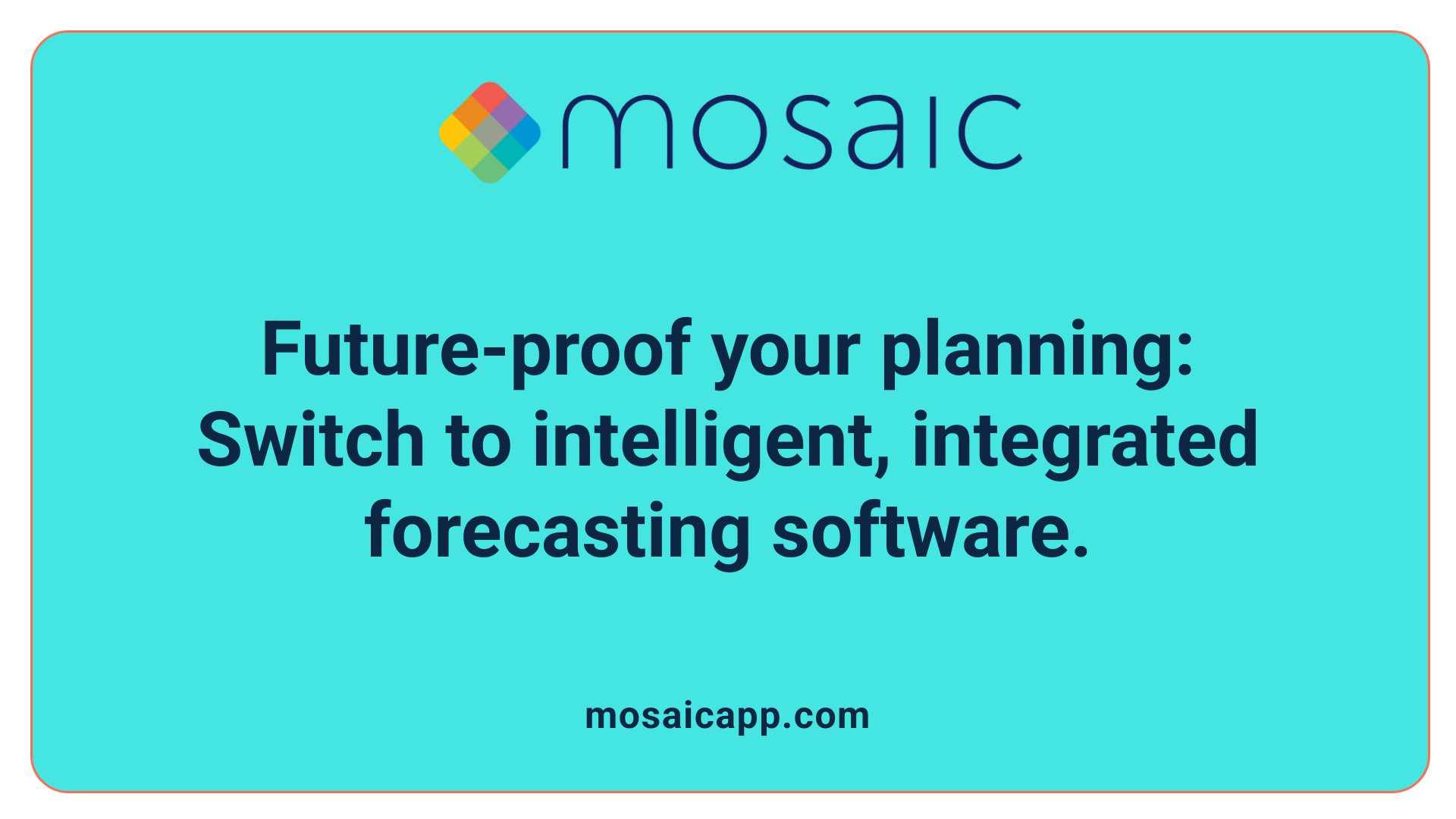 mosaic

Future-proof your planning: Switch to intelligent, integrated forecasting software.

mosaicapp.com